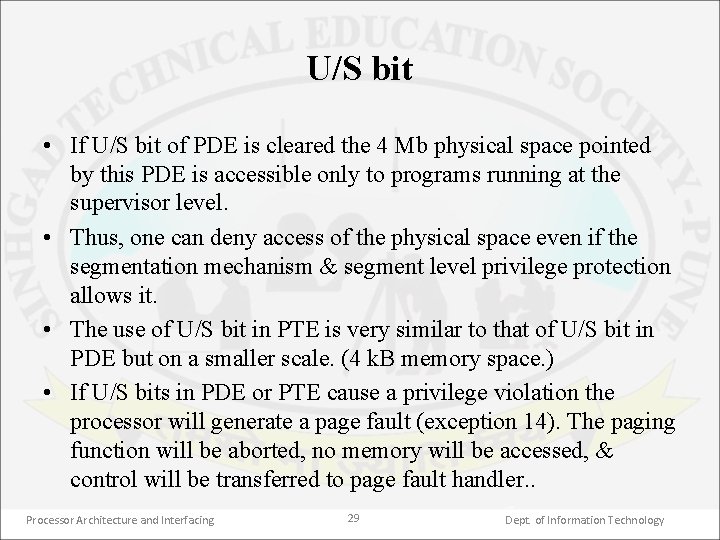 SINHGAD TECHNICAL EDUCATION SOCIETY-PUNE

U/S bit

• If U/S bit of PDE is cleared the 4 Mb physical space pointed by this PDE is accessible only to programs running at the supervisor level.

• Thus, one can deny access of the physical space even if the segmentation mechanism & segment level privilege protection allows it.

• The use of U/S bit in PTE is very similar to that of U/S bit in PDE but on a smaller scale. (4 kB memory space.)

• If U/S bits in PDE or PTE cause a privilege violation the processor will generate a page fault (exception 14). The paging function will be aborted, no memory will be accessed, & control will be transferred to page fault handler..

Processor Architecture and Interfacing

29

Dept. of Information Technology